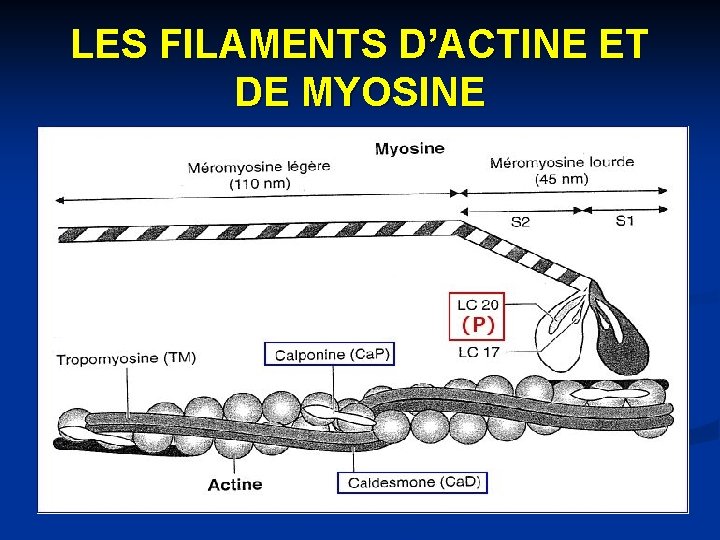 LES FILAMENTS D'ACTINE ET DE MYOSINE

Myosine

Méromyosine légère
(110 nm)

Méromyosine lourde
(45 nm)

S2

S1

LC 20
(P)

LC 17

Tropomyosine (TM)

Calponine (CaP)

Actine

Caldesmone (CaD)